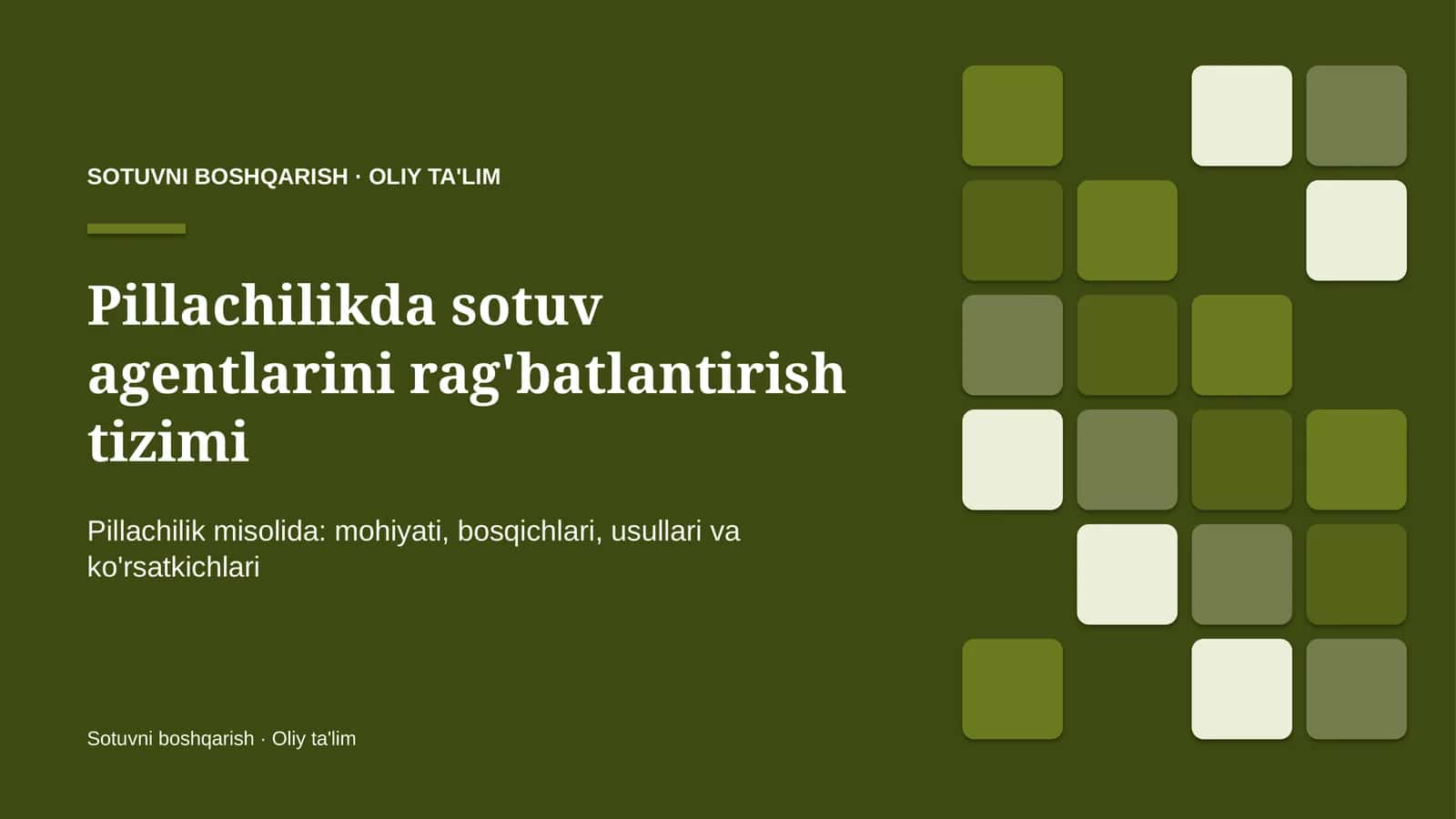 SOTUVNI BOSHQARISH · OLIY TA'LIM

Pillachilikda sotuv agentlarini rag'batlantirish tizimi

Pillachilik misolida: mohiyati, bosqichlari, usullari va ko'rsatkichlari

Sotuvni boshqarish · Oliy ta'lim